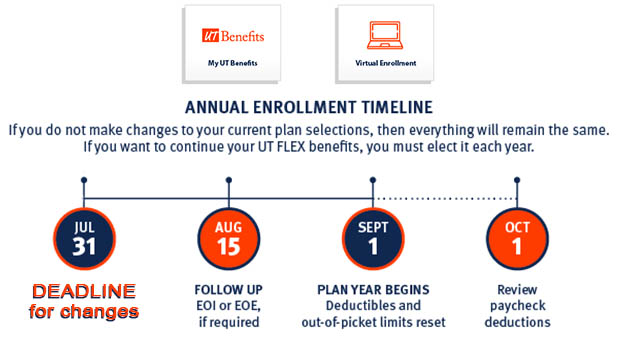 UT Benefits

My UT Benefits

Virtual Enrollment

ANNUAL ENROLLMENT TIMELINE

If you do not make changes to your current plan selections, then everything will remain the same. If you want to continue your UT FLEX benefits, you must elect it each year.

JUL 31

DEADLINE for changes

AUG 15

FOLLOW UP EOI or EOE, if required

SEPT 1

PLAN YEAR BEGINS Deductibles and out-of-picket limits reset

OCT 1

Review paycheck deductions